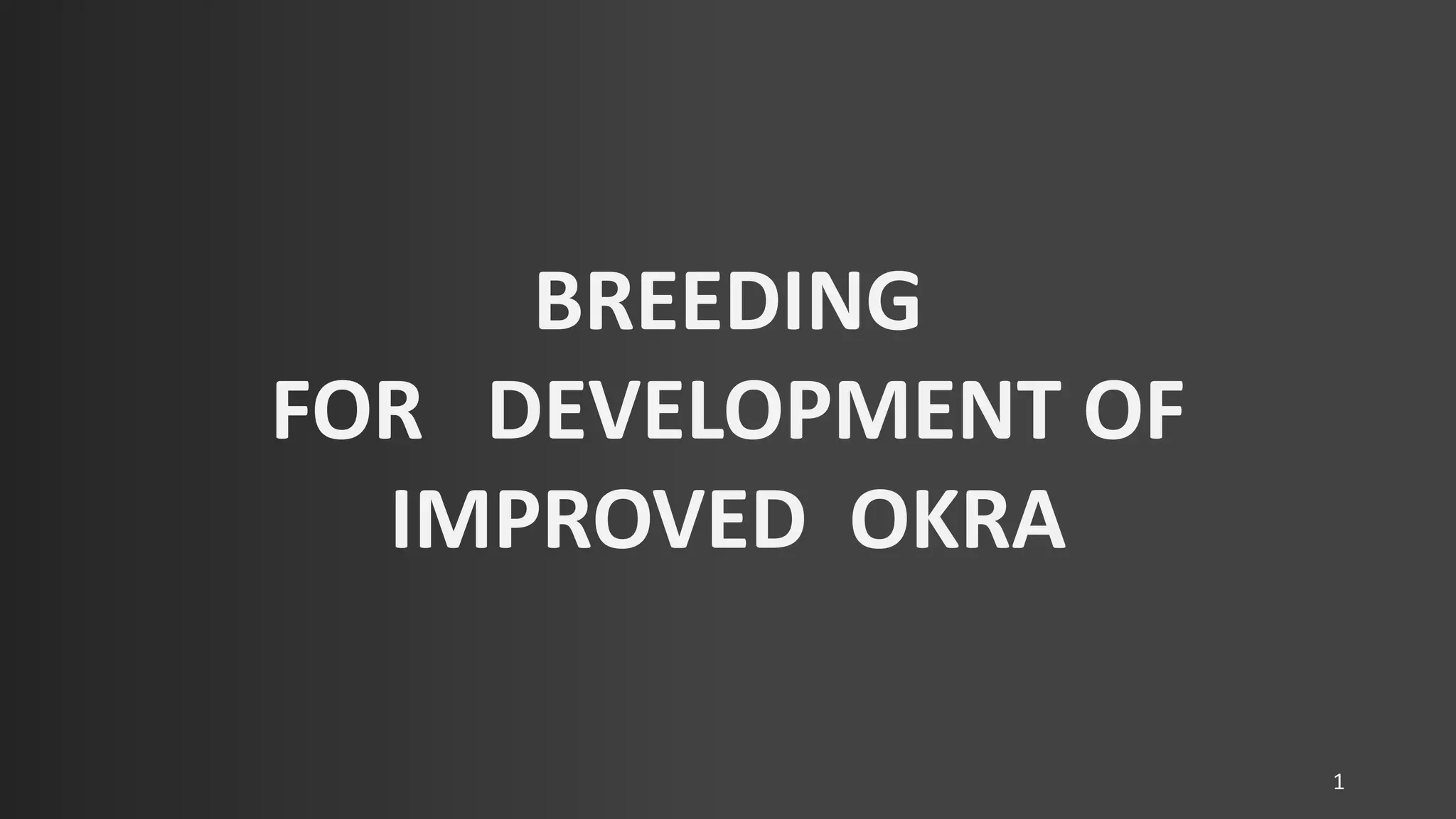 BREEDING
FOR DEVELOPMENT OF
IMPROVED OKRA

1